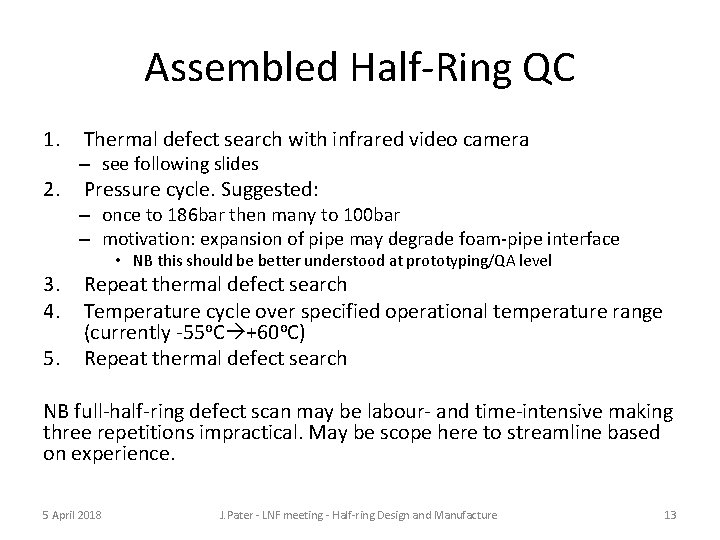 Assembled Half-Ring QC

1. Thermal defect search with infrared video camera
– see following slides
2. Pressure cycle. Suggested:
– once to 186bar then many to 100bar
– motivation: expansion of pipe may degrade foam-pipe interface
• NB this should be better understood at prototyping/QA level
3. Repeat thermal defect search
4. Temperature cycle over specified operational temperature range (currently -55ºC→+60ºC)
5. Repeat thermal defect search

NB full-half-ring defect scan may be labour- and time-intensive making three repetitions impractical. May be scope here to streamline based on experience.

5 April 2018
J.Pater - LNF meeting - Half-ring Design and Manufacture
13